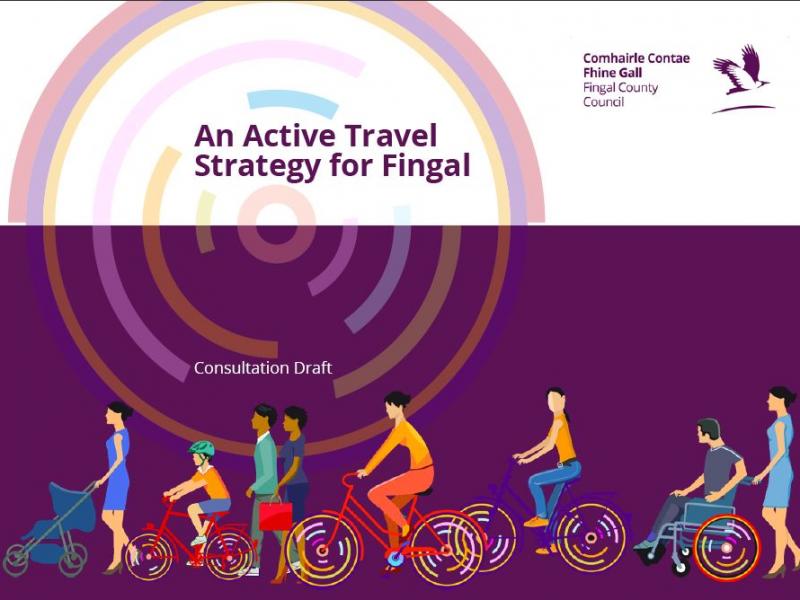 Comhairle Contae
Fhine Gall
Fingal County
Council

An Active Travel Strategy for Fingal

Consultation Draft